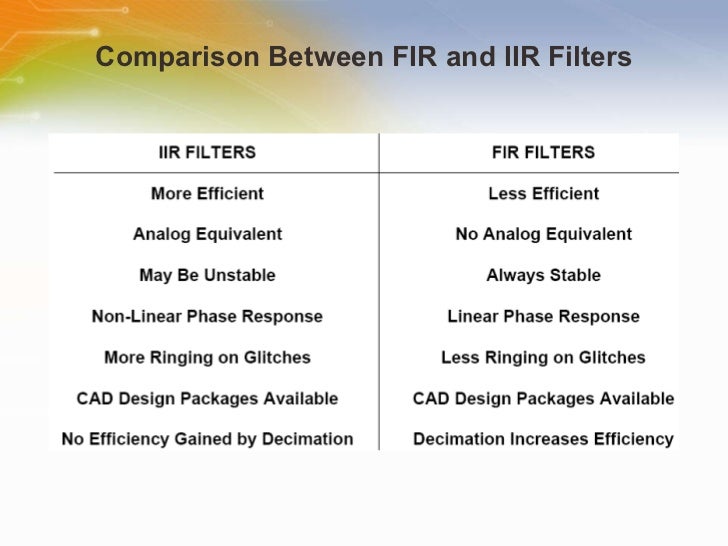 Comparison Between FIR and IIR Filters

| IIR FILTERS | FIR FILTERS |
|---|---|
| More Efficient | Less Efficient |
| Analog Equivalent | No Analog Equivalent |
| May Be Unstable | Always Stable |
| Non-Linear Phase Response | Linear Phase Response |
| More Ringing on Glitches | Less Ringing on Glitches |
| CAD Design Packages Available | CAD Design Packages Available |
| No Efficiency Gained by Decimation | Decimation Increases Efficiency |